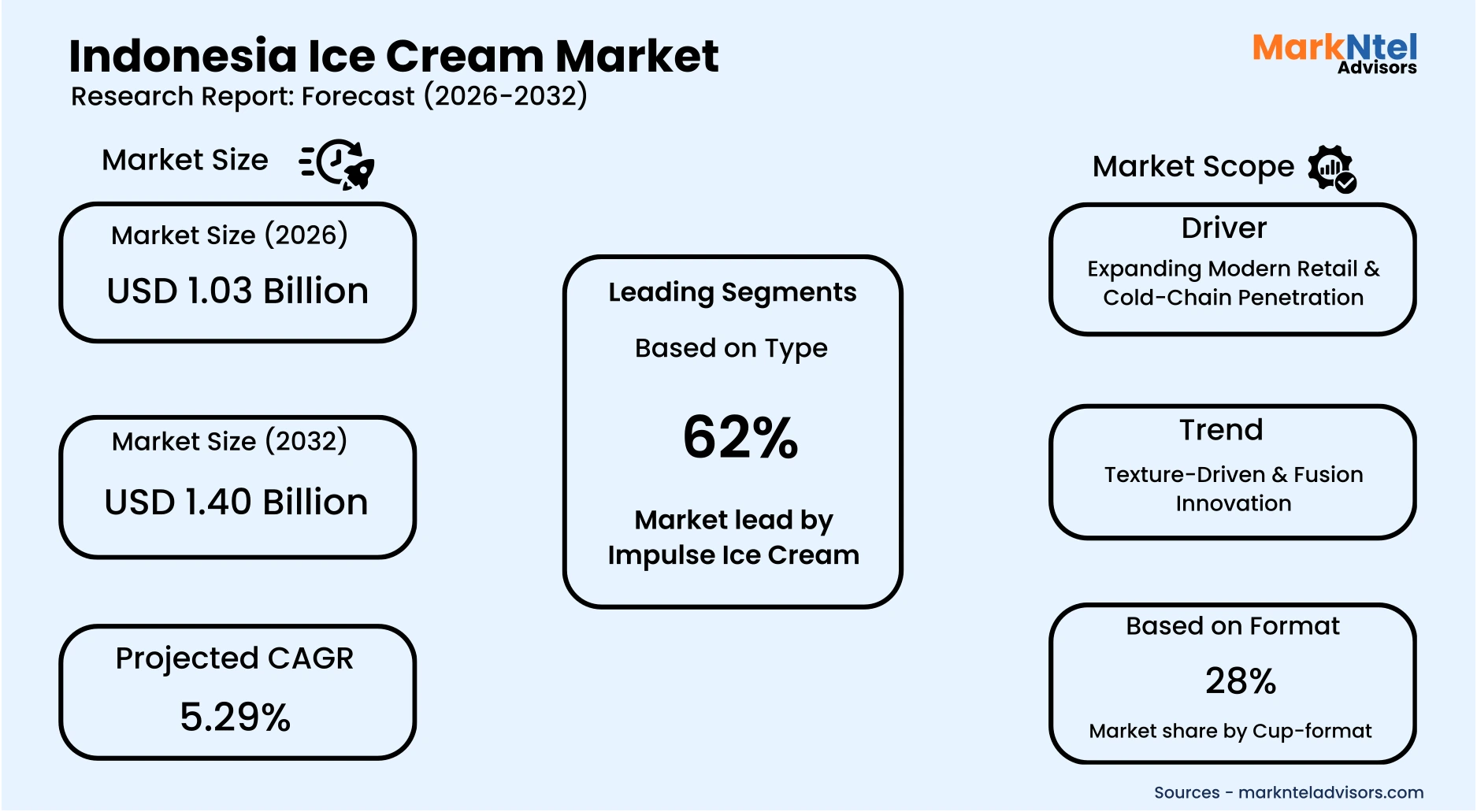 Indonesia Ice Cream Market
Research Report: Forecast (2026-2032)

MarkNtel Advisors

Market Size

Market Size (2026)
USD 1.03 Billion

Market Size (2032)
USD 1.40 Billion

Projected CAGR
5.29%

Leading Segments
Based on Type
62%
Market lead by Impulse Ice Cream

Market Scope

Driver
Expanding Modern Retail & Cold-Chain Penetration

Trend
Texture-Driven & Fusion Innovation

Based on Format
28%
Market share by Cup-format

Sources - marknteladvisors.com